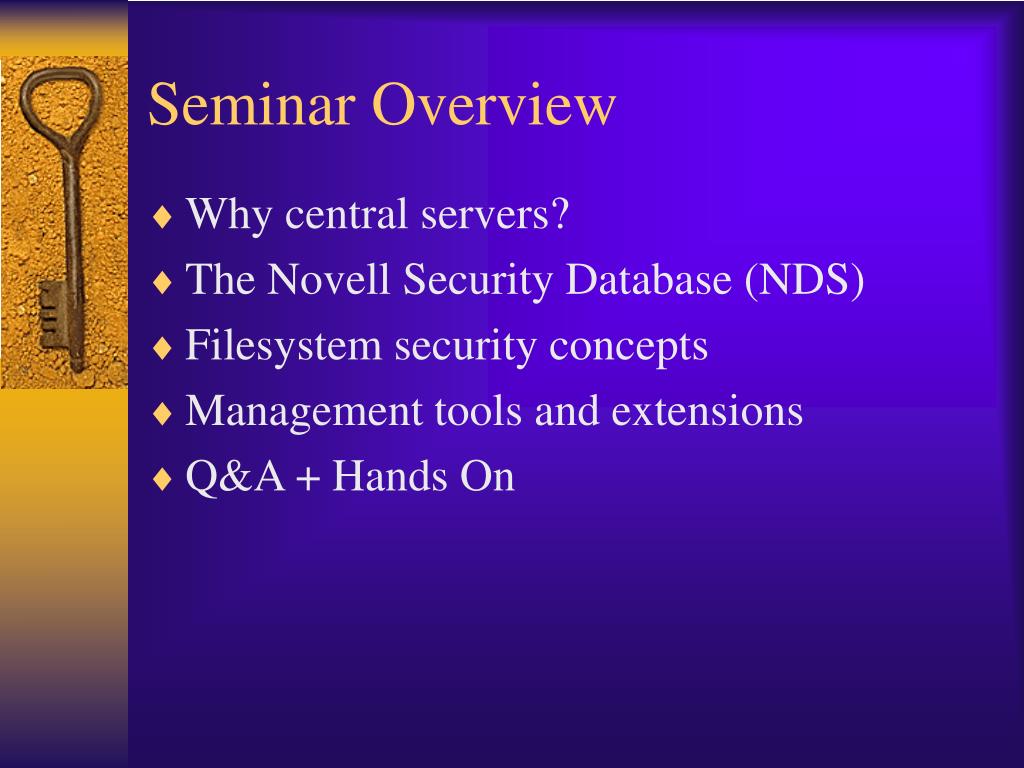 Seminar Overview

♦ Why central servers?
♦ The Novell Security Database (NDS)
♦ Filesystem security concepts
♦ Management tools and extensions
♦ Q&A + Hands On